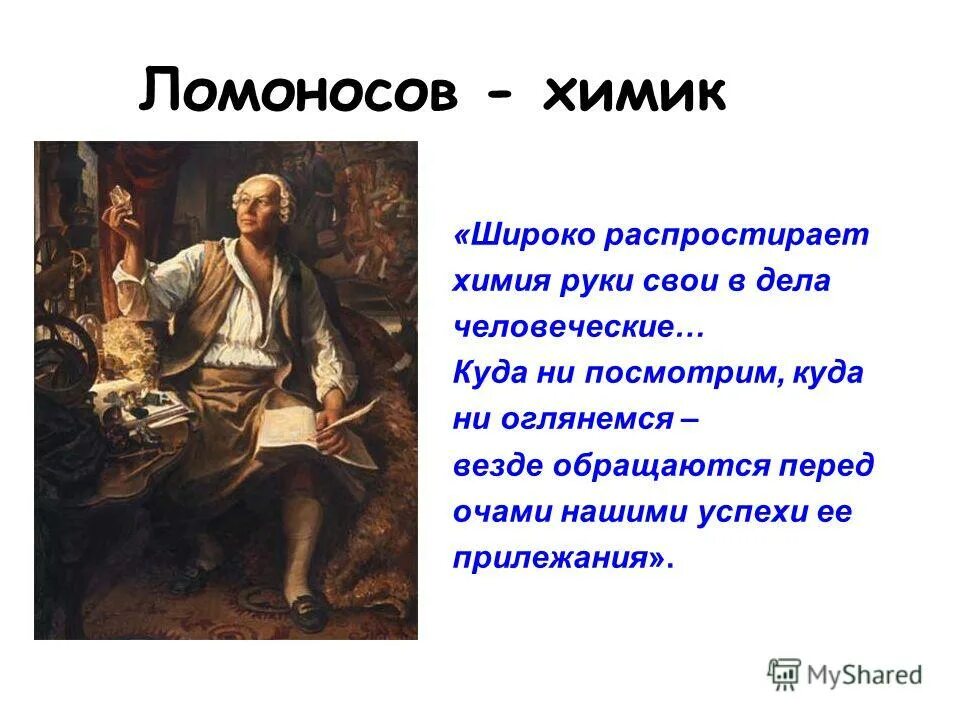 Ломоносов - химик

«Широко распростирает химия руки свои в дела человеческие…
Куда ни посмотрим, куда ни оглянемся –
везде обращаются перед очами нашими успехи ее прилежания».

MyShared